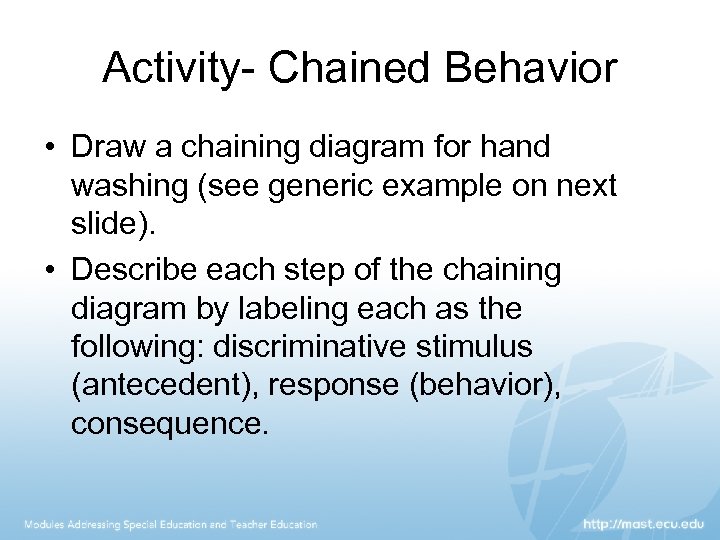 Activity- Chained Behavior

• Draw a chaining diagram for hand washing (see generic example on next slide).

• Describe each step of the chaining diagram by labeling each as the following: discriminative stimulus (antecedent), response (behavior), consequence.

Modules Addressing Special Education and Teacher Education

http://mast.ecu.edu